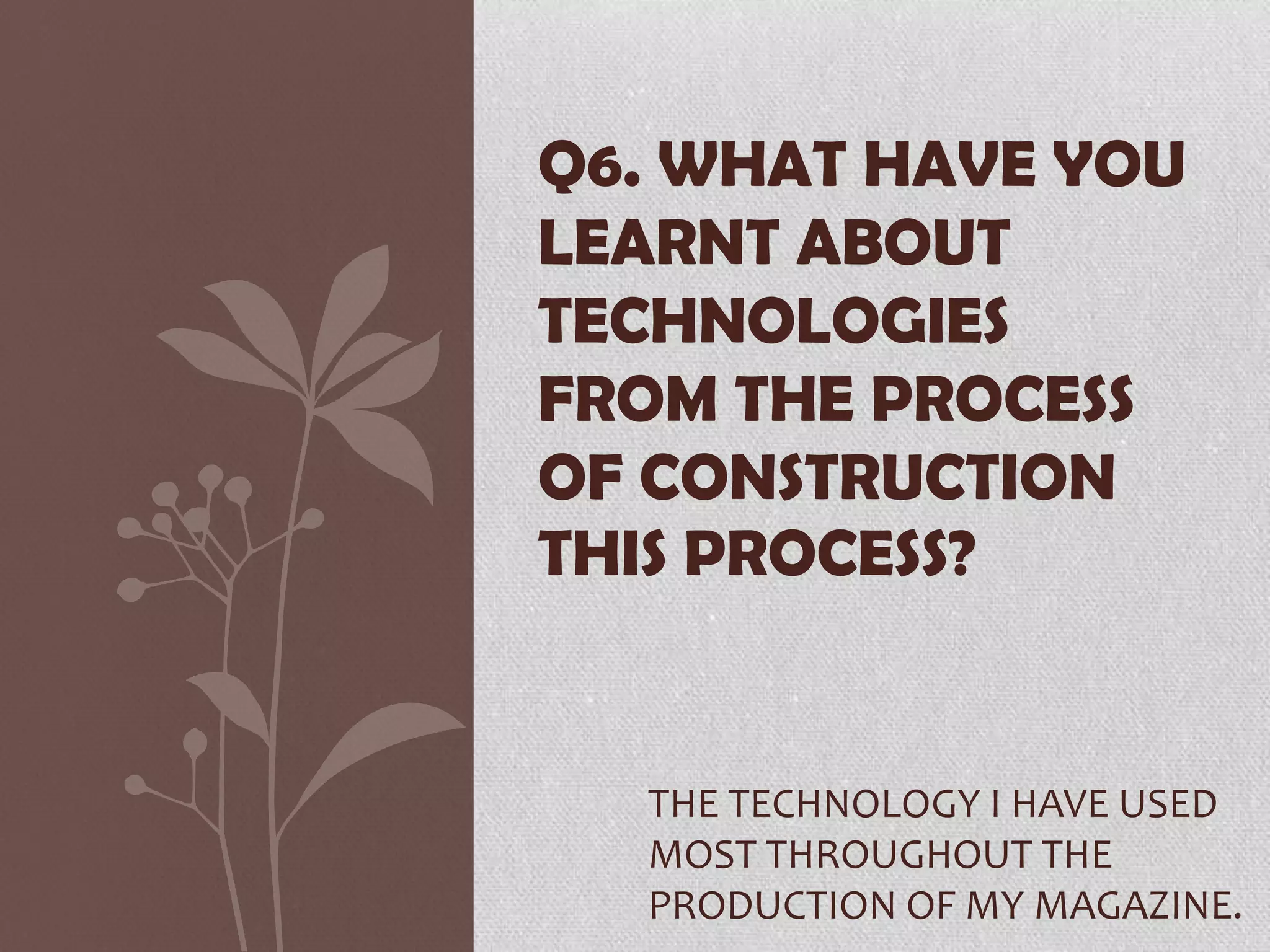 Q6. WHAT HAVE YOU LEARNT ABOUT TECHNOLOGIES FROM THE PROCESS OF CONSTRUCTION THIS PROCESS?

THE TECHNOLOGY I HAVE USED MOST THROUGHOUT THE PRODUCTION OF MY MAGAZINE.